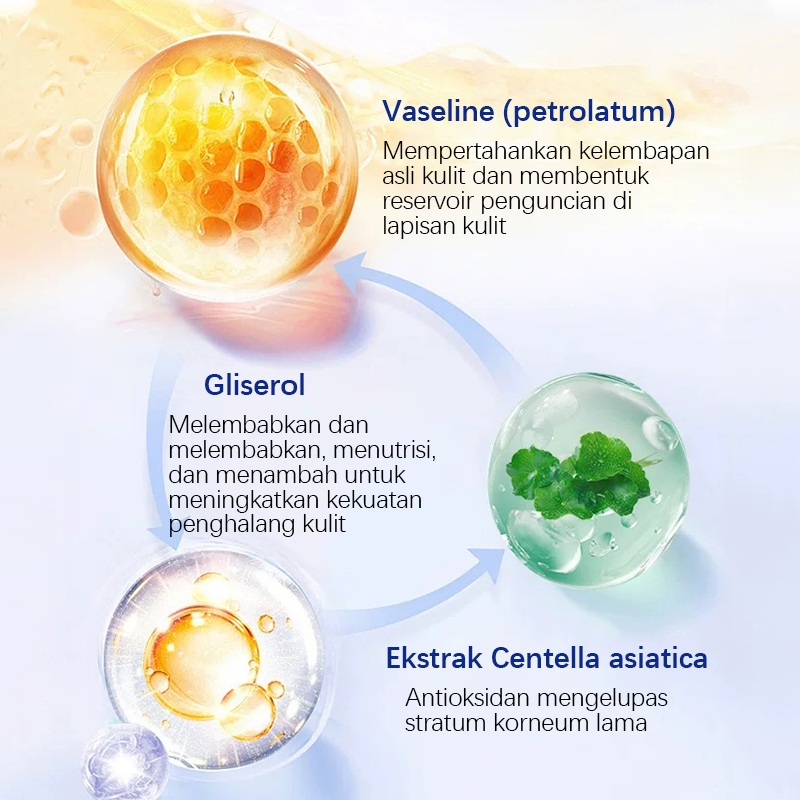 Vaseline (petrolatum)

Mempertahankan kelembapan asli kulit dan membentuk reservoir penguncian di lapisan kulit

Gliserol

Melembabkan dan melembabkan, menutrisi, dan menambah untuk meningkatkan kekuatan penghalang kulit

Ekstrak Centella asiatica

Antioksidan mengelupas stratum korneum lama